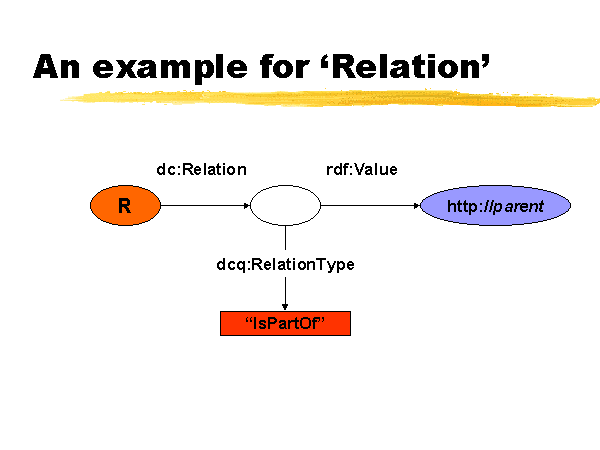 An example for ‘Relation’

dc:Relation

rdf:Value

R

http://parent

dcq:RelationType

“IsPartOf”